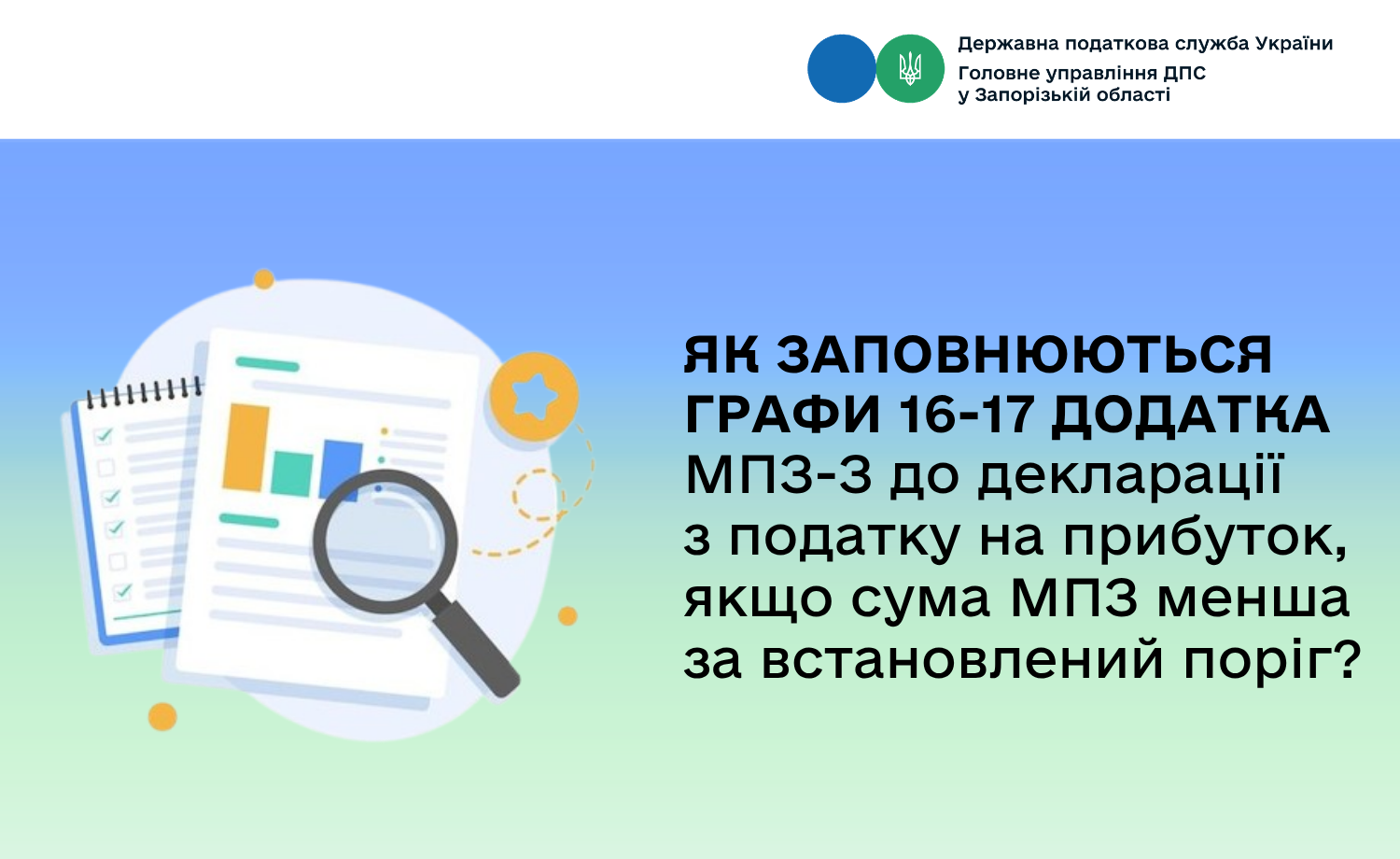 Державна податкова служба України
Головне управління ДПС
у Запорізькій області

ЯК ЗАПОВНЮЮТЬСЯ ГРАФИ 16-17 ДОДАТКА МПЗ-3 до декларації з податку на прибуток, якщо сума МПЗ менша за встановлений поріг?